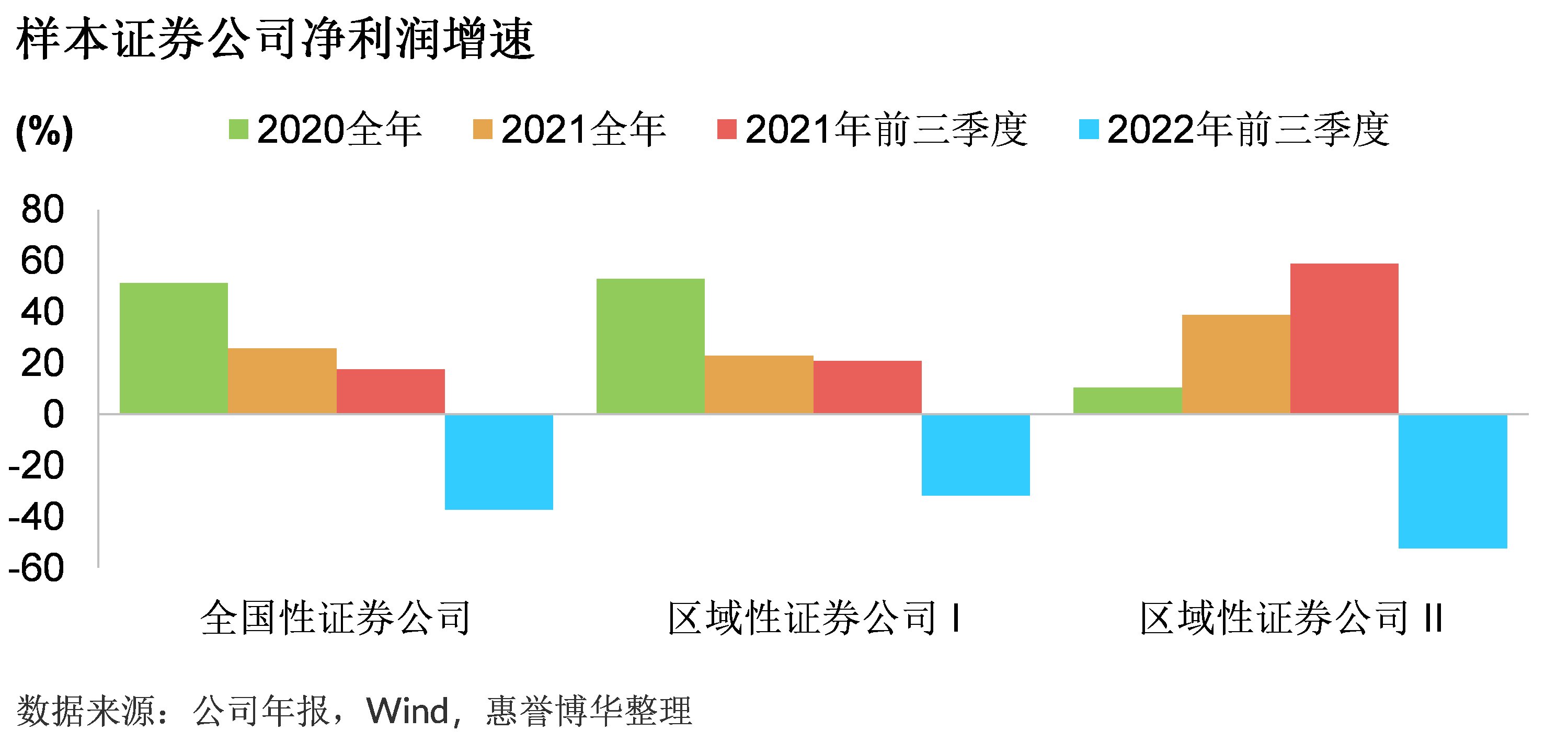 样本证券公司净利润增速

(%)

2020全年 2021全年 2021年前三季度 2022年前三季度

80
60
40
20
0
-20
-40
-60

全国性证券公司
区域性证券公司 I
区域性证券公司 II

数据来源：公司年报，Wind，惠誉博华整理